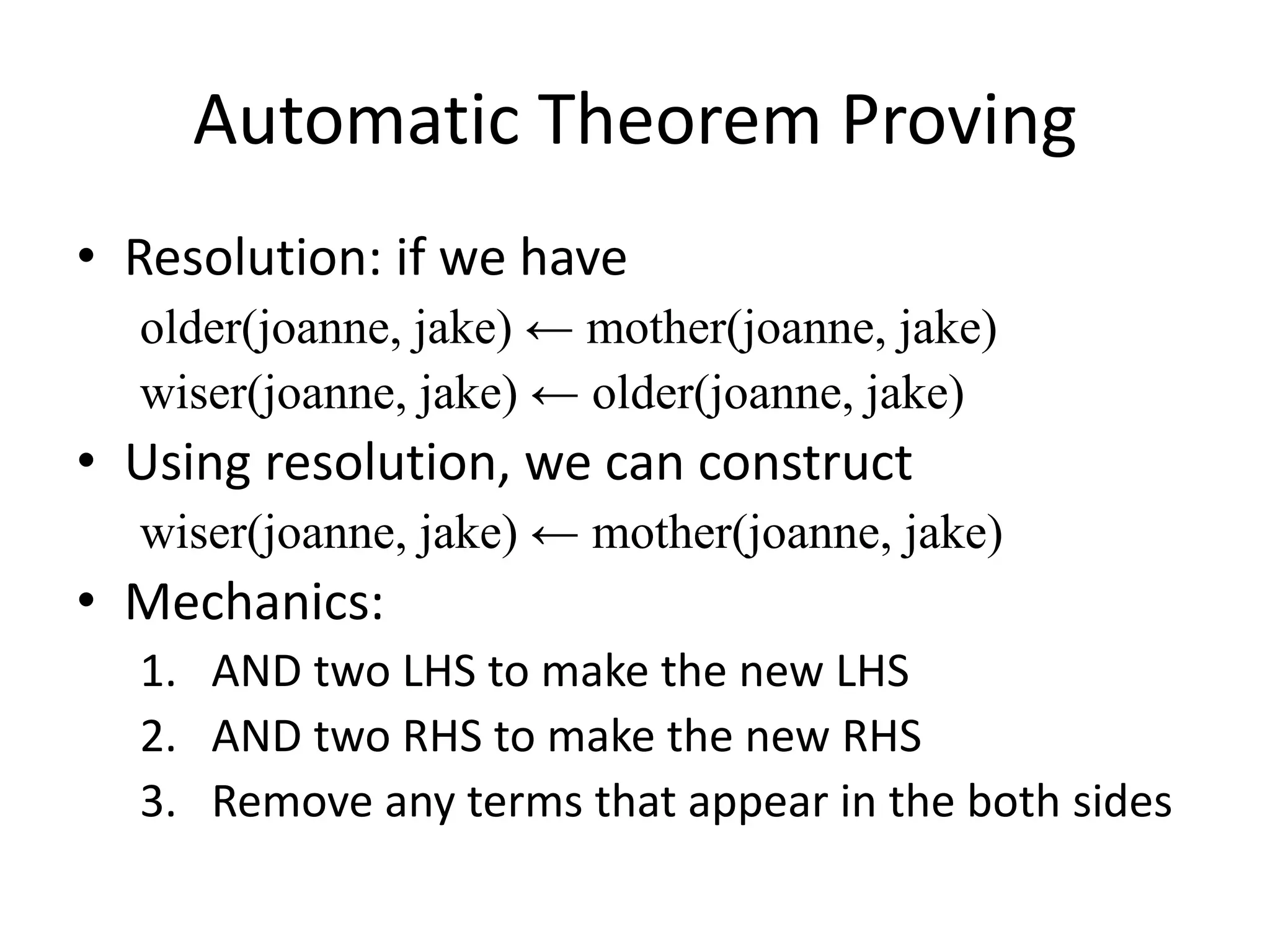 Automatic Theorem Proving

• Resolution: if we have

older(joanne, jake) ← mother(joanne, jake)

wiser(joanne, jake) ← older(joanne, jake)

• Using resolution, we can construct

wiser(joanne, jake) ← mother(joanne, jake)

• Mechanics:

1. AND two LHS to make the new LHS
2. AND two RHS to make the new RHS
3. Remove any terms that appear in the both sides